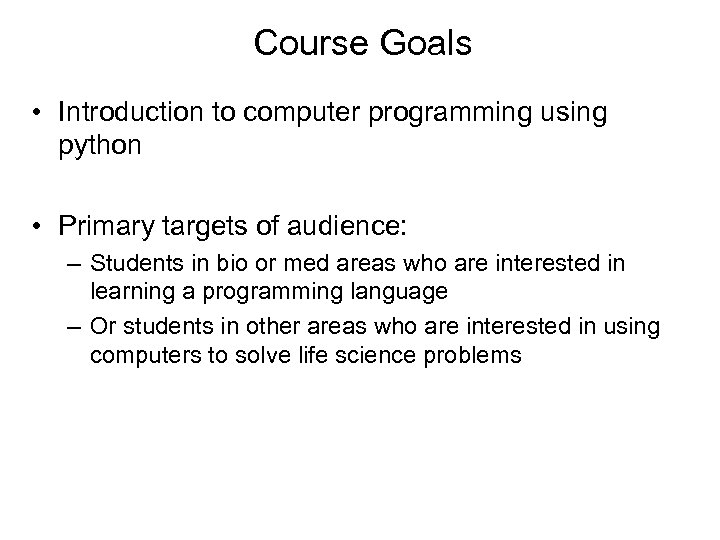 Course Goals

• Introduction to computer programming using python

• Primary targets of audience:
– Students in bio or med areas who are interested in learning a programming language
– Or students in other areas who are interested in using computers to solve life science problems